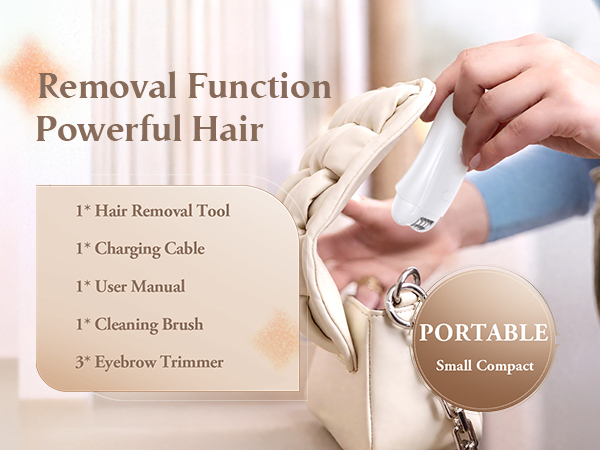 Removal Function
Powerful Hair

1* Hair Removal Tool

1* Charging Cable

1* User Manual

1* Cleaning Brush

3* Eyebrow Trimmer

PORTABLE
Small Compact